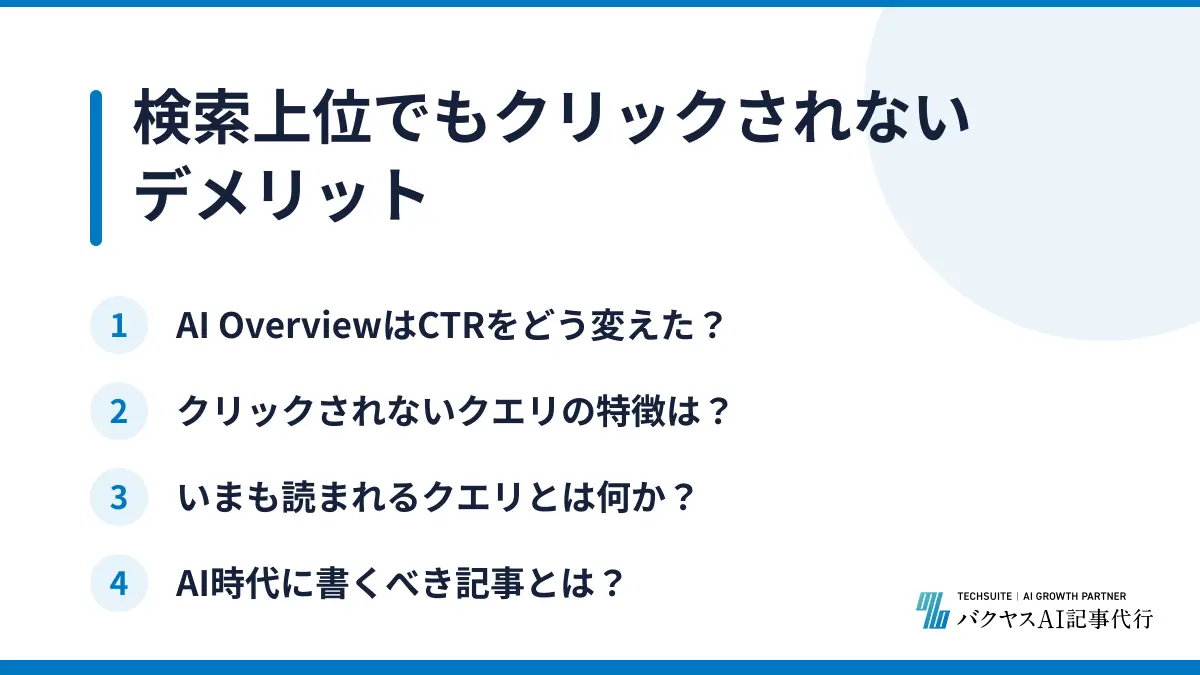 検索上位でもクリックされないデメリット

1 AI OverviewはCTRをどう変えた？

2 クリックされないクエリの特徴は？

3 いまも読まれるクエリとは何か？

4 AI時代に書くべき記事とは？

TECHSUITE | AI GROWTH PARTNER
バクヤスAI記事代行